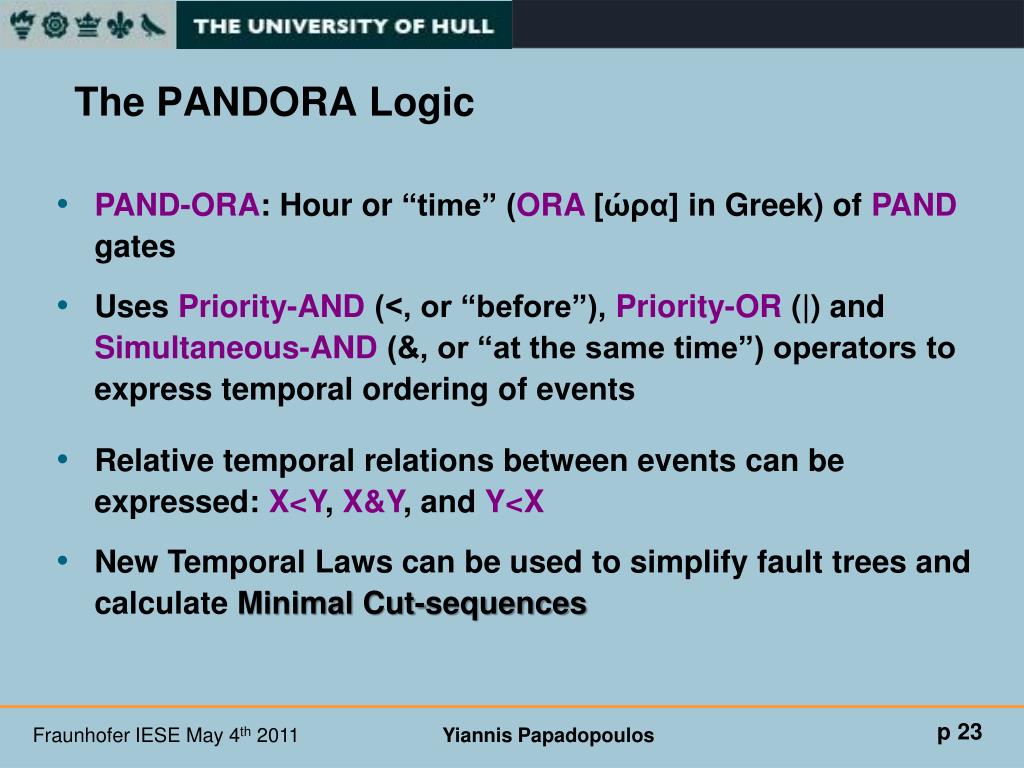 THE UNIVERSITY OF HULL

The PANDORA Logic

• PAND-ORA: Hour or “time” (ORA [ώρα] in Greek) of PAND gates

• Uses Priority-AND (<, or “before”), Priority-OR (|) and Simultaneous-AND (&, or “at the same time”) operators to express temporal ordering of events

• Relative temporal relations between events can be expressed: X<Y, X&Y, and Y<X

• New Temporal Laws can be used to simplify fault trees and calculate Minimal Cut-sequences

Fraunhofer IESE May 4$^{th}$ 2011

Yiannis Papadopoulos

p 23